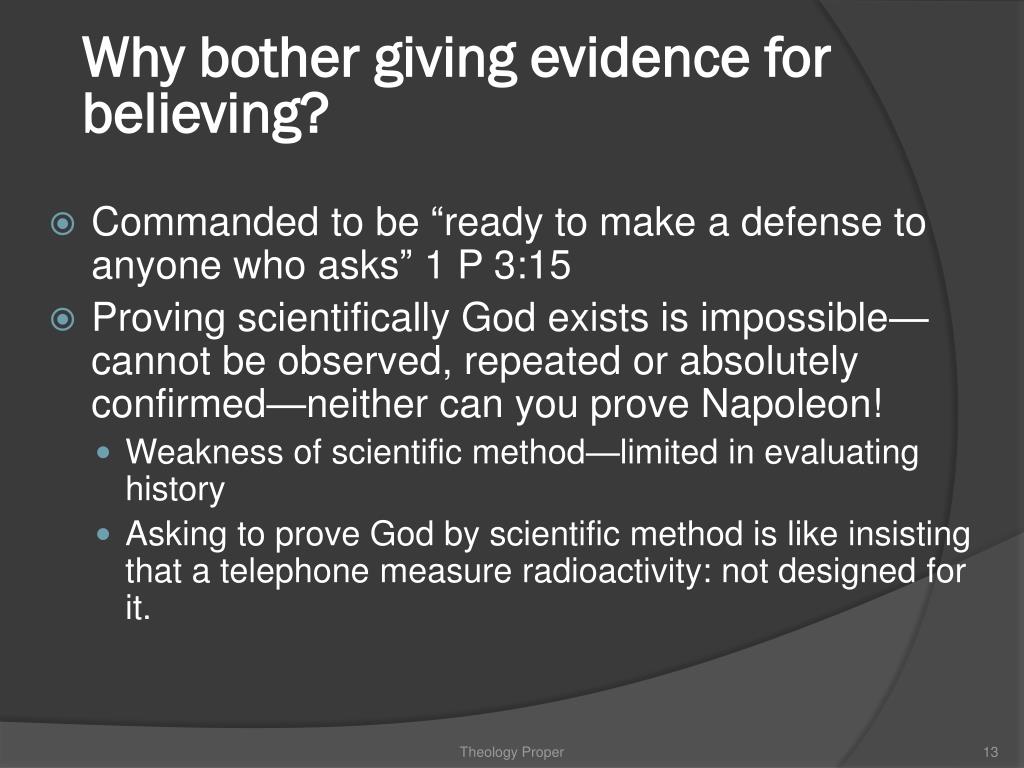 Why bother giving evidence for believing?

Commanded to be “ready to make a defense to anyone who asks” 1 P 3:15

Proving scientifically God exists is impossible—cannot be observed, repeated or absolutely confirmed—neither can you prove Napoleon!

Weakness of scientific method—limited in evaluating history

Asking to prove God by scientific method is like insisting that a telephone measure radioactivity: not designed for it.

Theology Proper

13